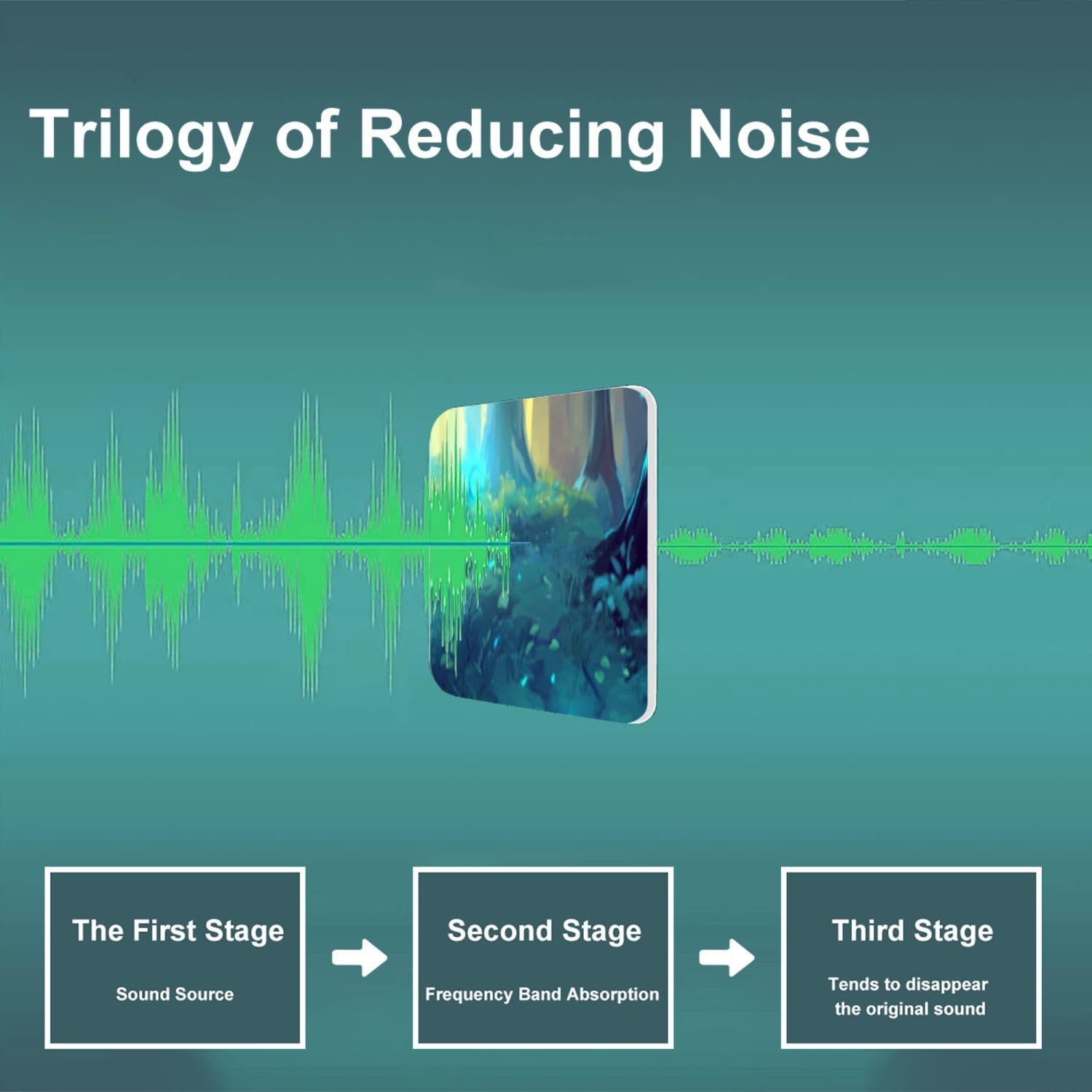 Trilogy of Reducing Noise

The First Stage

Sound Source

Second Stage

Frequency Band Absorption

Third Stage

Tends to disappear the original sound